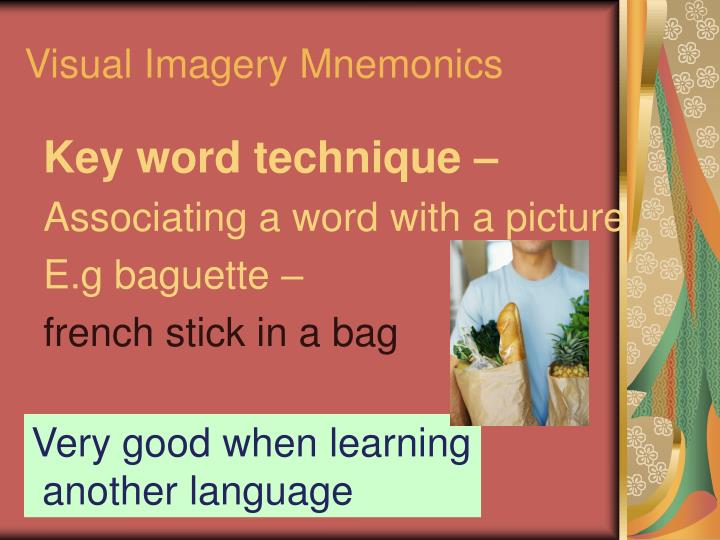 Visual Imagery Mnemonics

Key word technique –

Associating a word with a picture

E.g baguette –

french stick in a bag

Very good when learning another language